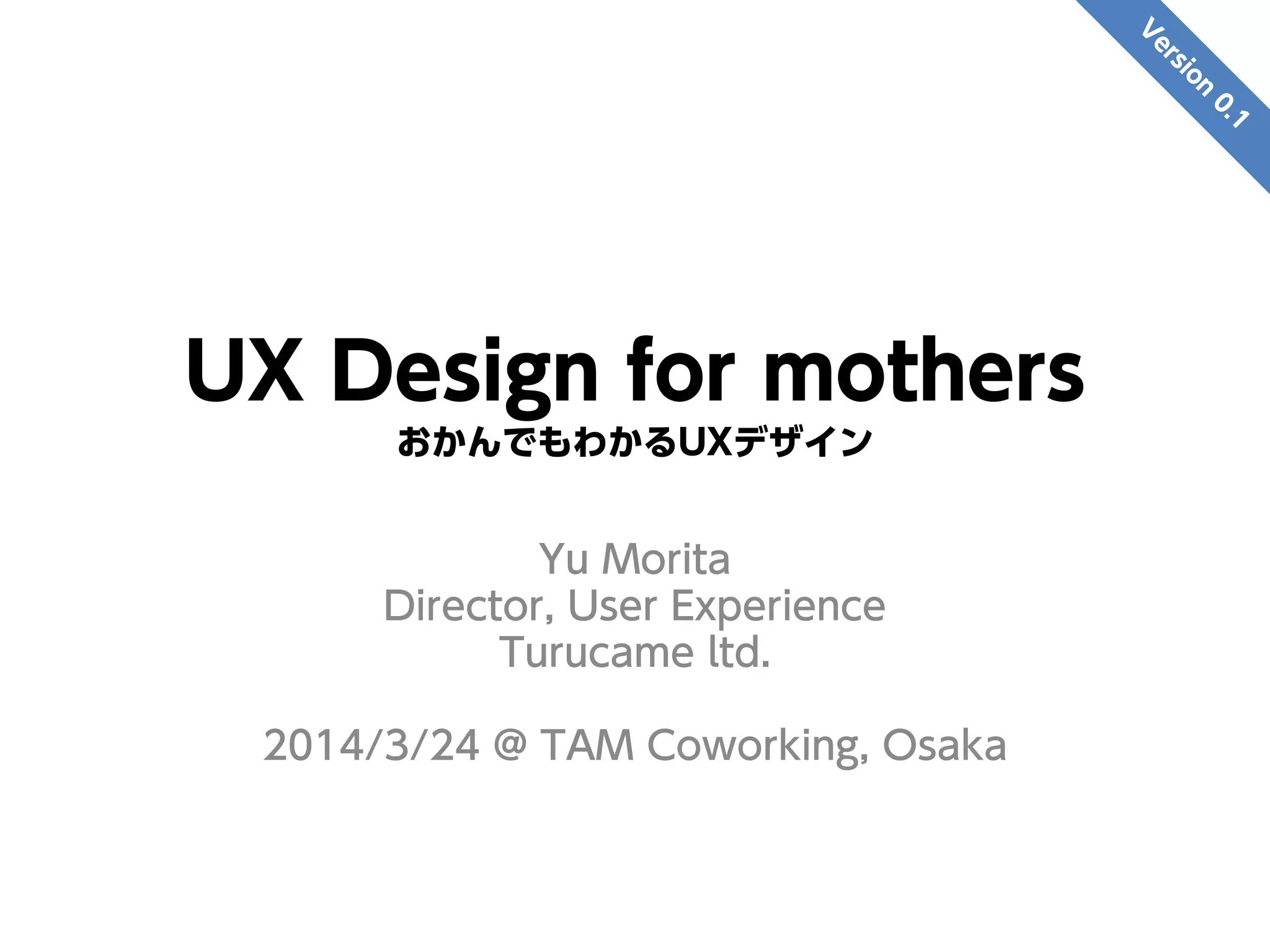 Version 0.1

UX Design for mothers
おかんでもわかるUXデザイン

Yu Morita
Director, User Experience
Turucame ltd.

2014/3/24 @ TAM Coworking, Osaka